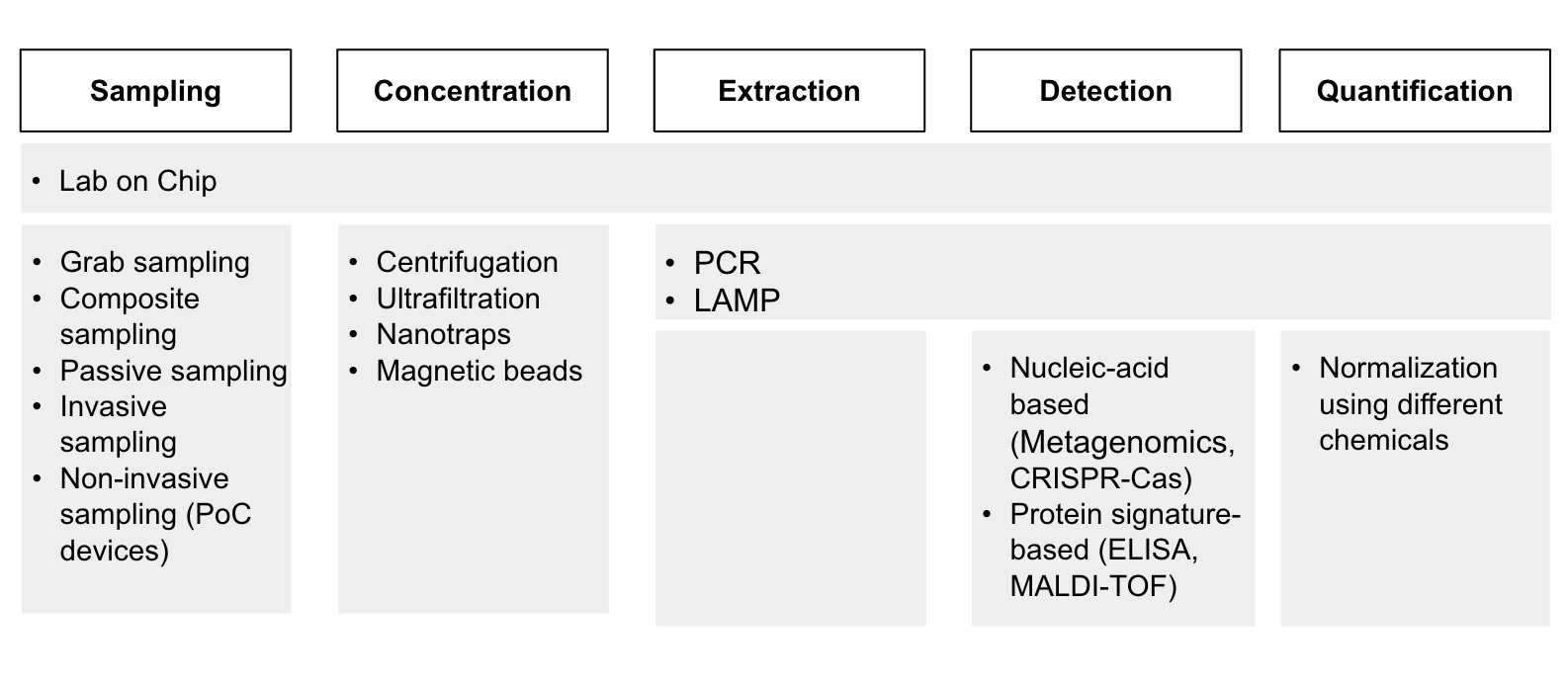 Sampling

Concentration

Extraction

Detection

Quantification

• Lab on Chip

• Grab sampling
• Composite sampling
• Passive sampling
• Invasive sampling
• Non-invasive sampling (PoC devices)

• Centrifugation
• Ultrafiltration
• Nanotraps
• Magnetic beads

• PCR
• LAMP

• Nucleic-acid based (Metagenomics, CRISPR-Cas)
• Protein signature-based (ELISA, MALDI-TOF)

• Normalization using different chemicals